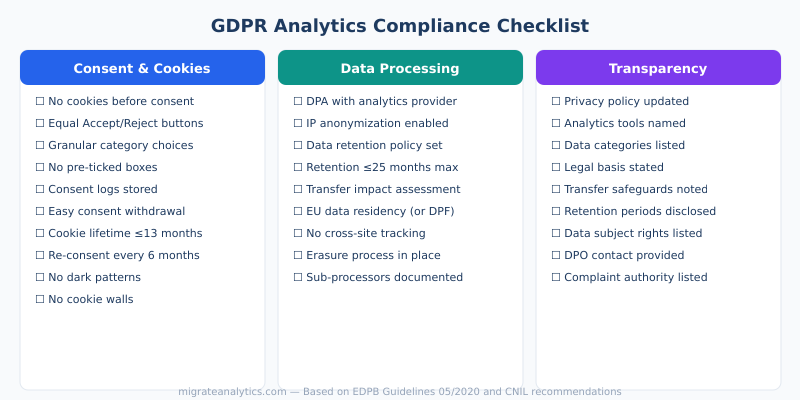 GDPR Analytics Compliance Checklist

Consent & Cookies

☐ No cookies before consent
☐ Equal Accept/Reject buttons
☐ Granular category choices
☐ No pre-ticked boxes
☐ Consent logs stored
☐ Easy consent withdrawal
☐ Cookie lifetime ≤13 months
☐ Re-consent every 6 months
☐ No dark patterns
☐ No cookie walls

Data Processing

☐ DPA with analytics provider
☐ IP anonymization enabled
☐ Data retention policy set
☐ Retention ≤25 months max
☐ Transfer impact assessment
☐ EU data residency (or DPF)
☐ No cross-site tracking
☐ Erasure process in place
☐ Sub-processors documented

Transparency

☐ Privacy policy updated
☐ Analytics tools named
☐ Data categories listed
☐ Legal basis stated
☐ Transfer safeguards noted
☐ Retention periods disclosed
☐ Data subject rights listed
☐ DPO contact provided
☐ Complaint authority listed

migrateanalytics.com — Based on EDPB Guidelines 05/2020 and CNIL recommendations